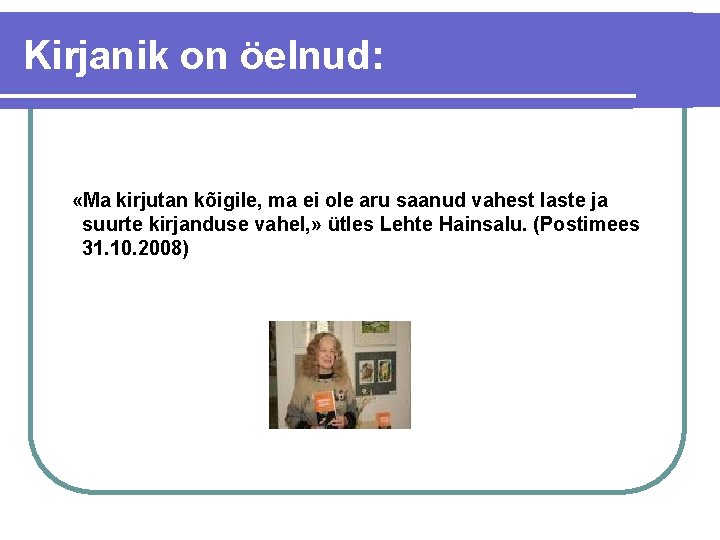 Kirjanik on öelnud:

«Ma kirjutan kõigile, ma ei ole aru saanud vahest laste ja suurte kirjanduse vahel,» ütles Lehte Hainsalu. (Postimees 31.10.2008)